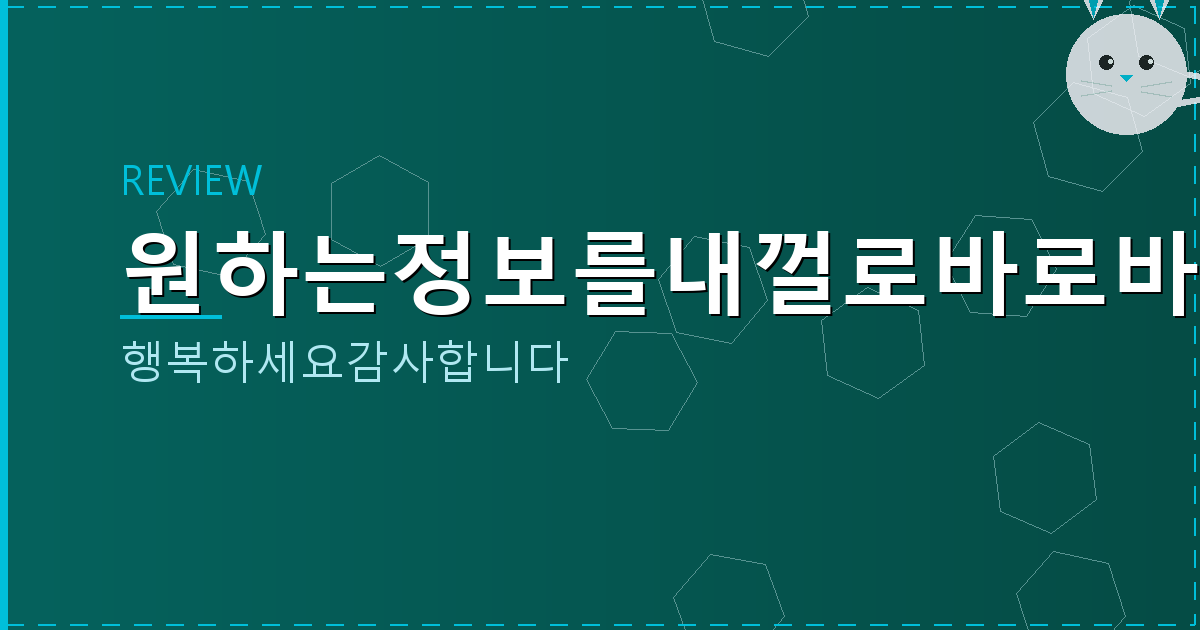 REVIEW

원하는정보를내껄로바로바

행복하세요감사합니다